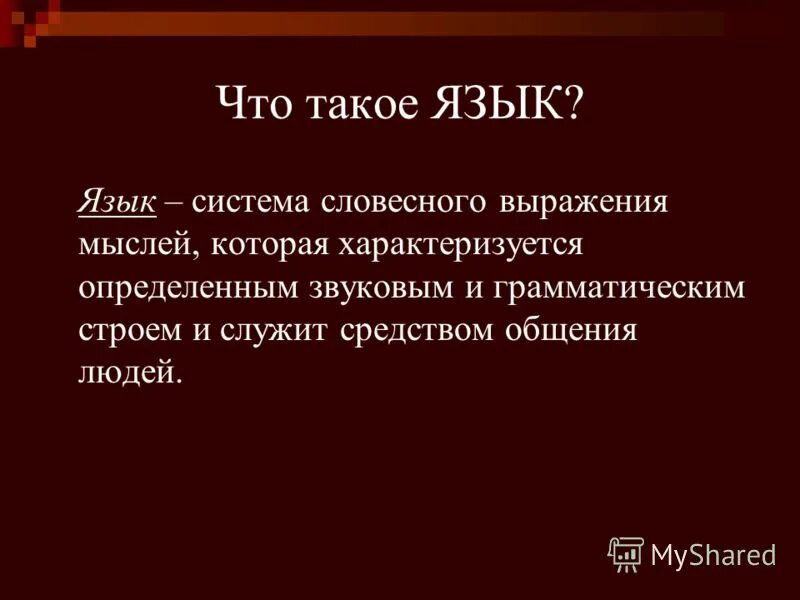 Что такое ЯЗЫК?

Язык – система словесного выражения мыслей, которая характеризуется определенным звуковым и грамматическим строем и служит средством общения людей.

MyShared